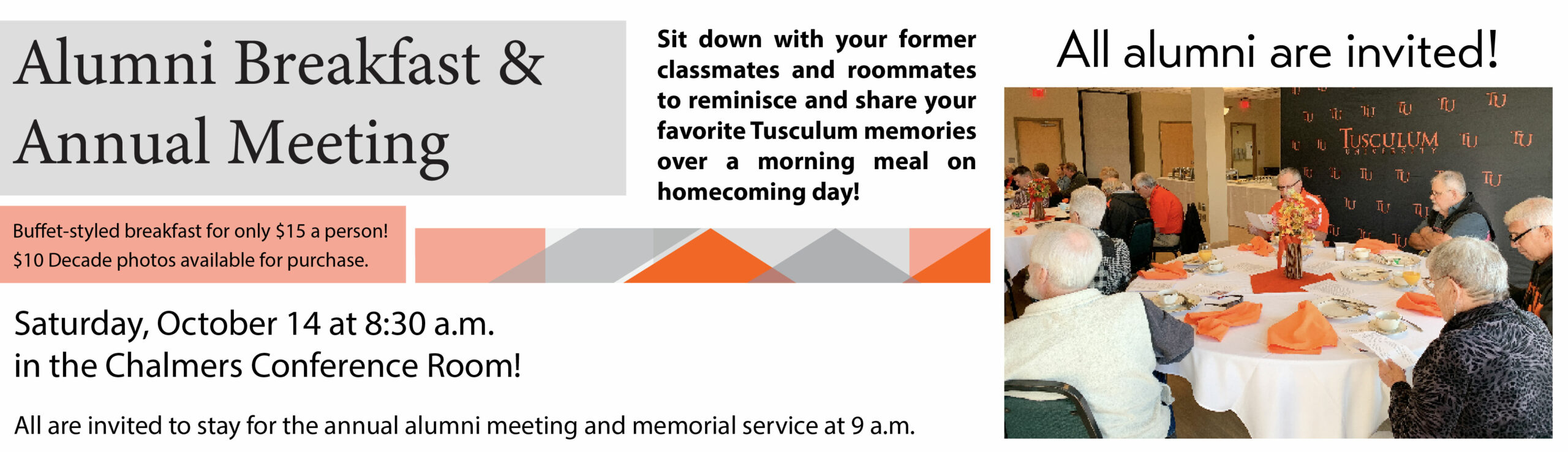 Alumni Breakfast & Annual Meeting

Buffet-styled breakfast for only $15 a person!
$10 Decade photos available for purchase.

Sit down with your former classmates and roommates to reminisce and share your favorite Tusculum memories over a morning meal on homecoming day!

Saturday, October 14 at 8:30 a.m.
in the Chalmers Conference Room!

All are invited to stay for the annual alumni meeting and memorial service at 9 a.m.

All alumni are invited!

TUSCULUM